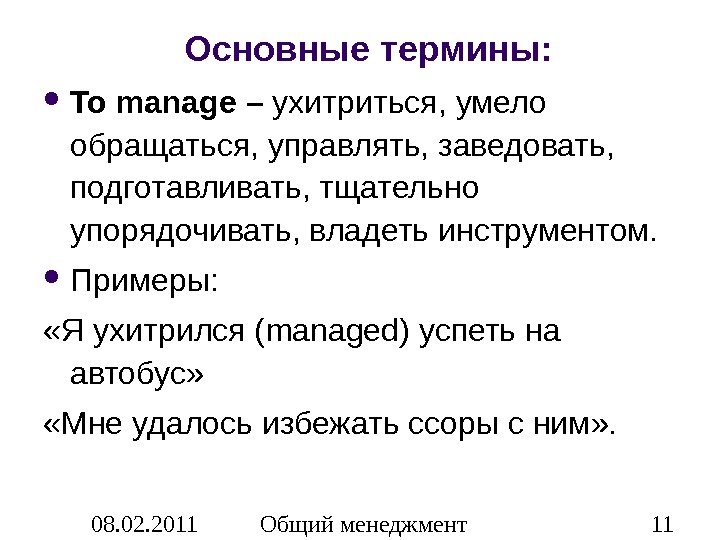 Основные термины:

• To manage – ухитриться, умело обращаться, управлять, заведовать, подготавливать, тщательно упорядочивать, владеть инструментом.

• Примеры:

«Я ухитрился (managed) успеть на автобус»

«Мне удалось избежать ссоры с ним».

08.02.2011 Общий менеджмент 11